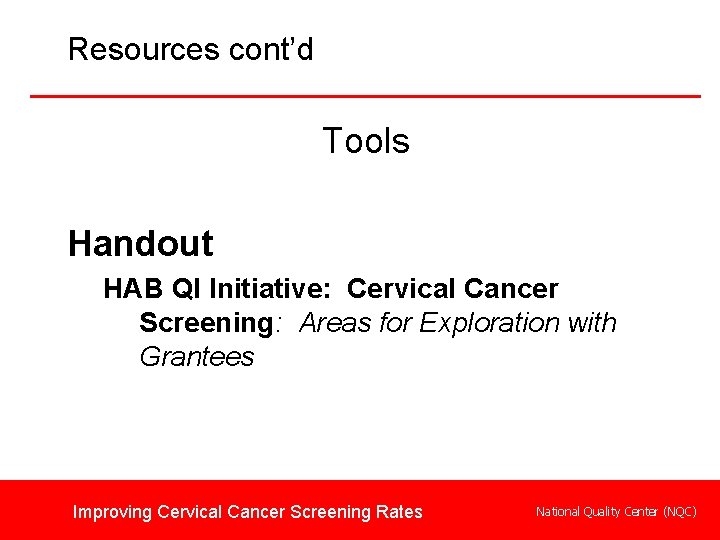 Resources cont'd

Tools

Handout

HAB QI Initiative: Cervical Cancer Screening: Areas for Exploration with Grantees

Improving Cervical Cancer Screening Rates

National Quality Center (NQC)